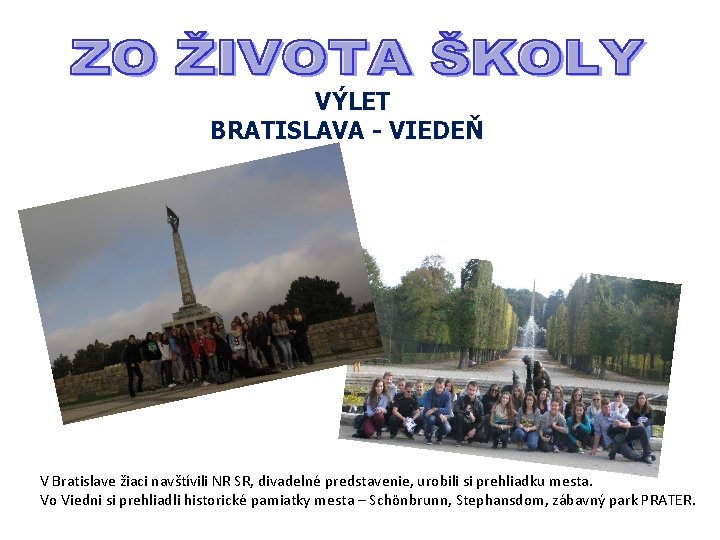 ZO ŽIVOTA ŠKOLY

VÝLET

BRATISLAVA - VIEDEŇ

V Bratislave žiaci navštívili NR SR, divadelné predstavenie, urobili si prehliadku mesta.
Vo Viedni si prehliadli historické pamiatky mesta – Schönbrunn, Stephansdom, zábavný park PRATER.